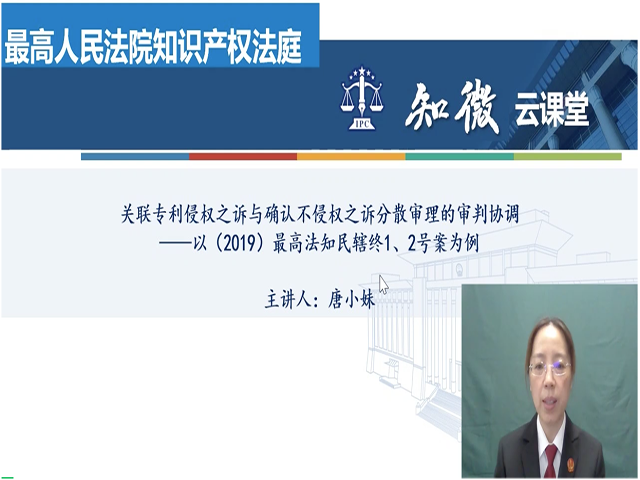 最高人民法院知识产权法庭

IPC

知微 云课堂

关联专利侵权之诉与确认不侵权之诉分散审理的审判协调
——以（2019）最高法知民辖终1、2号案为例

主讲人：唐小妹